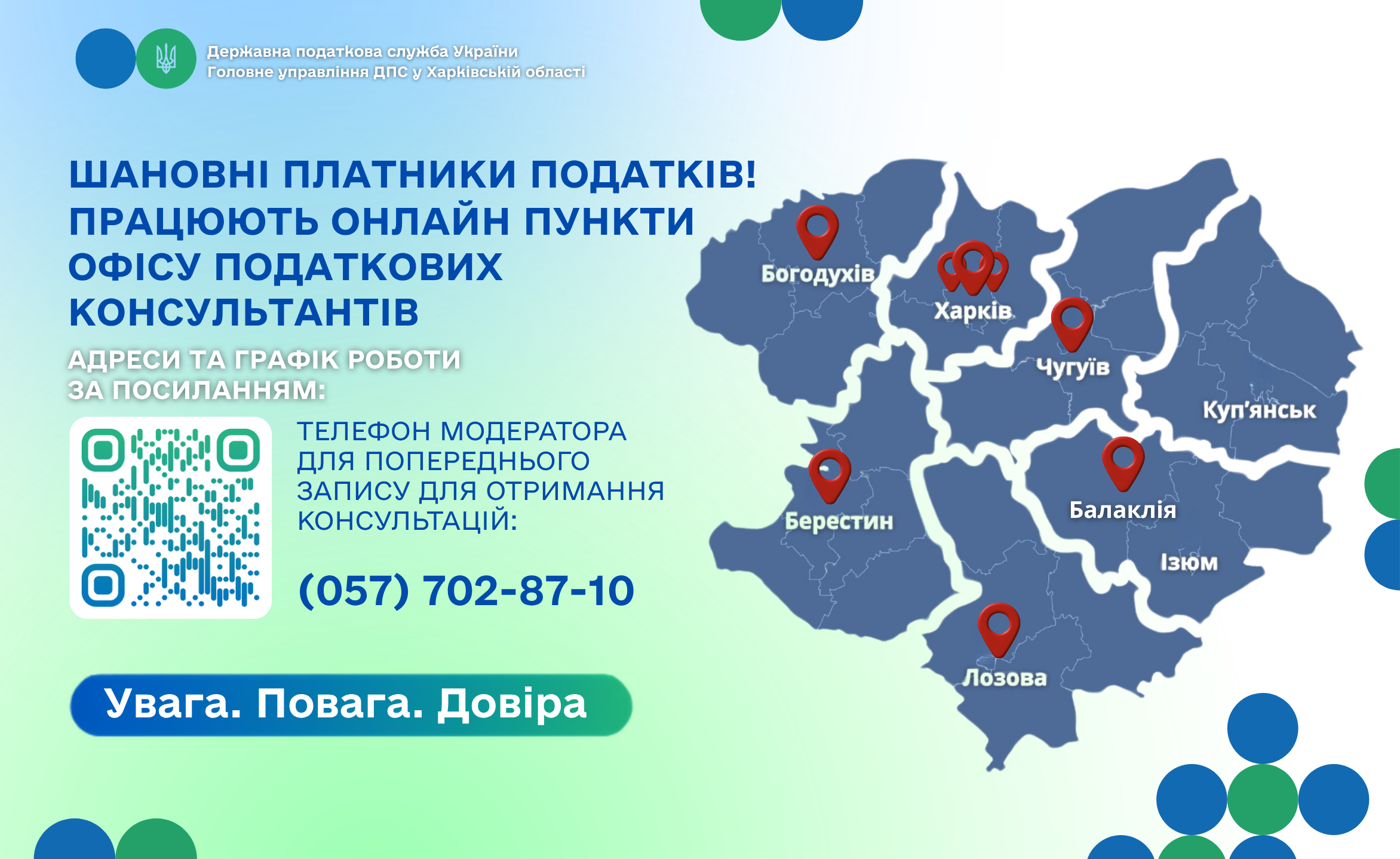 Державна податкова служба України
Головне управління ДПС у Харківській області

ШАНОВНІ ПЛАТНИКИ ПОДАТКІВ! ПРАЦЮЮТЬ ОНЛАЙН ПУНКТИ ОФІСУ ПОДАТКОВИХ КОНСУЛЬТАНТІВ

АДРЕСИ ТА ГРАФІК РОБОТИ ЗА ПОСИЛАННЯМ:

ТЕЛЕФОН МОДЕРАТОРА ДЛЯ ПОПЕРЕДНЬОГО ЗАПИСУ ДЛЯ ОТРИМАННЯ КОНСУЛЬТАЦІЙ:

(057) 702-87-10

Увага. Повага. Довіра

Богодухів
Харків
Чугуїв
Куп'янськ
Берестин
Балаклія
Ізюм
Лозова